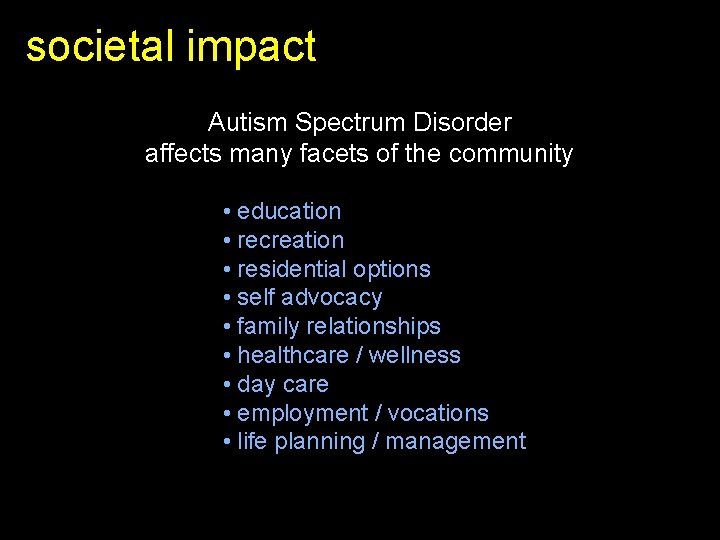 societal impact

Autism Spectrum Disorder
affects many facets of the community

• education
• recreation
• residential options
• self advocacy
• family relationships
• healthcare / wellness
• day care
• employment / vocations
• life planning / management